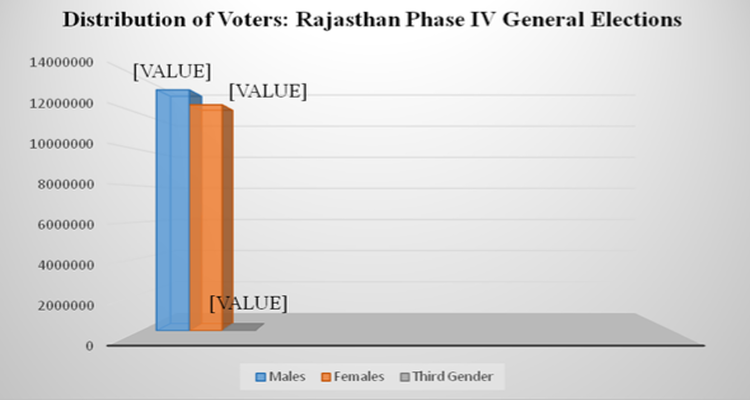 Distribution of Voters: Rajasthan Phase IV General Elections

14000000
12000000
10000000
8000000
6000000
4000000
2000000
0

[VALUE]
[VALUE]
[VALUE]

Males Females Third Gender